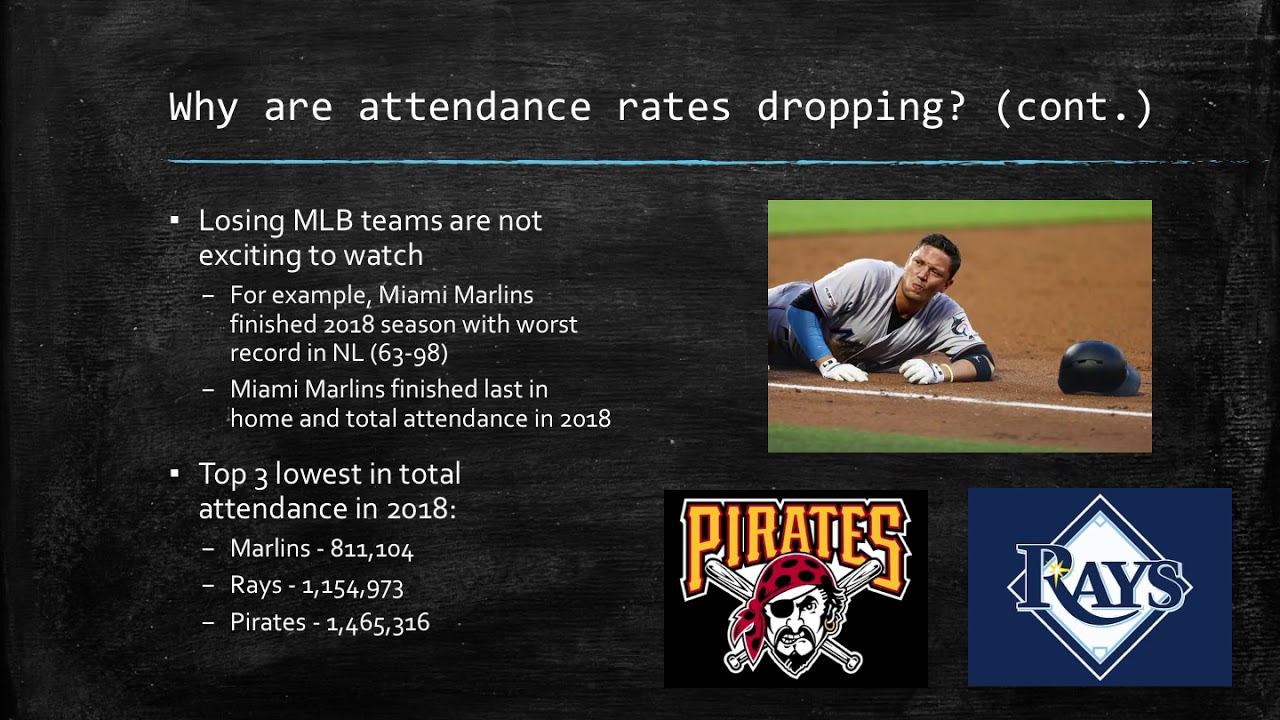 Why are attendance rates dropping? (cont.)

▪ Losing MLB teams are not exciting to watch
– For example, Miami Marlins finished 2018 season with worst record in NL (63-98)
– Miami Marlins finished last in home and total attendance in 2018

▪ Top 3 lowest in total attendance in 2018:
– Marlins - 811,104
– Rays - 1,154,973
– Pirates - 1,465,316

PIRATES

RAYS